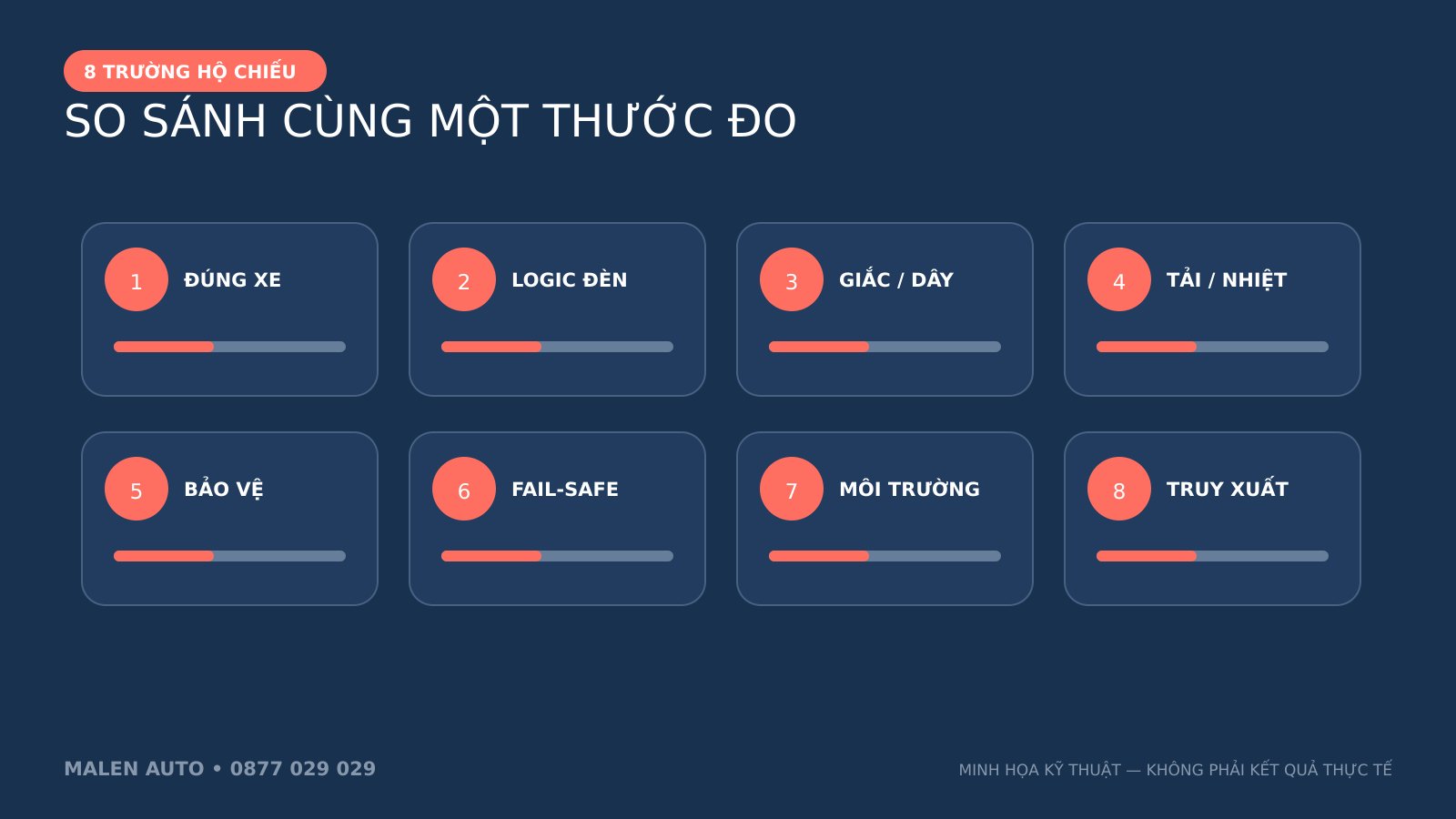 8 TRƯỜNG HỘ CHIẾU

SO SÁNH CÙNG MỘT THƯỚC ĐO

1 ĐÚNG XE

2 LOGIC ĐÈN

3 GIẮC / DÂY

4 TẢI / NHIỆT

5 BẢO VỆ

6 FAIL-SAFE

7 MÔI TRƯỜNG

8 TRUY XUẤT

MALEN AUTO • 0877 029 029

MINH HỌA KỸ THUẬT — KHÔNG PHẢI KẾT QUẢ THỰC TẾ